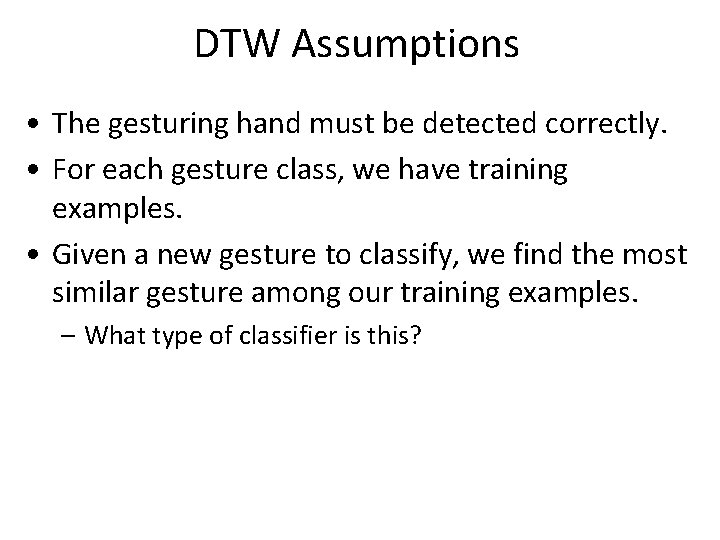 DTW Assumptions

• The gesturing hand must be detected correctly.

• For each gesture class, we have training examples.

• Given a new gesture to classify, we find the most similar gesture among our training examples.

– What type of classifier is this?